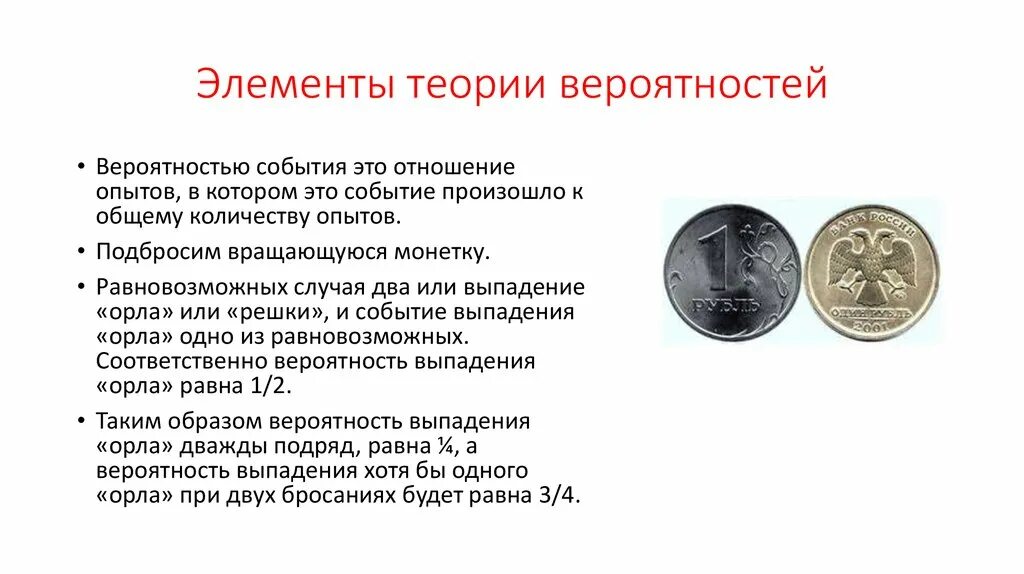 Элементы теории вероятностей

• Вероятностью события это отношение опытов, в котором это событие произошло к общему количеству опытов.

• Подбросим вращающуюся монетку.

• Равновозможных случая два или выпадение «орла» или «решки», и событие выпадения «орла» одно из равновозможных. Соответственно вероятность выпадения «орла» равна 1/2.

• Таким образом вероятность выпадения «орла» дважды подряд, равна ¼, а вероятность выпадения хотя бы одного «орла» при двух бросаниях будет равна 3/4.

1 РУБЛЬ

БАНК РОССИИ

ОДИН РУБЛЬ 2001